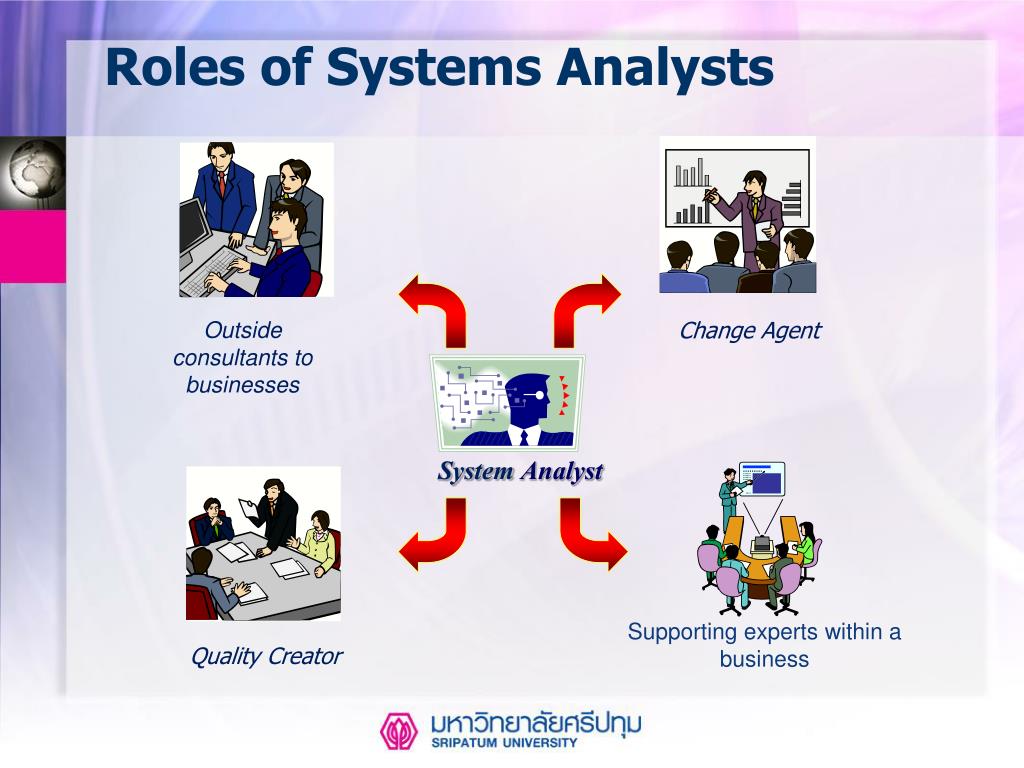 Roles of Systems Analysts

Outside consultants to businesses

Change Agent

System Analyst

Quality Creator

Supporting experts within a business

มหาวิทยาลัยศรีปทุม
SRIPATUM UNIVERSITY